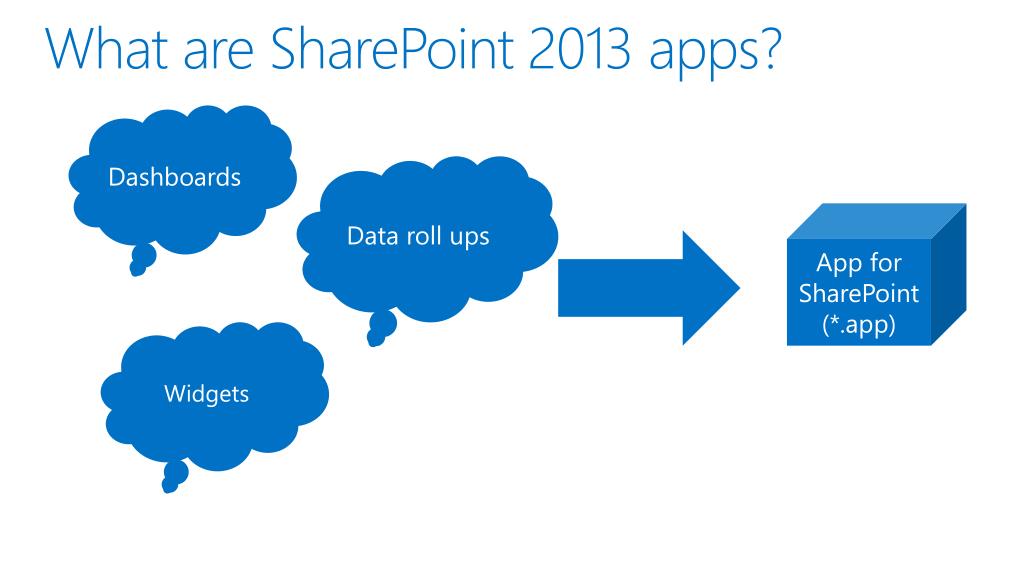 What are SharePoint 2013 apps?

Dashboards

Data roll ups

Widgets

App for SharePoint (*.app)